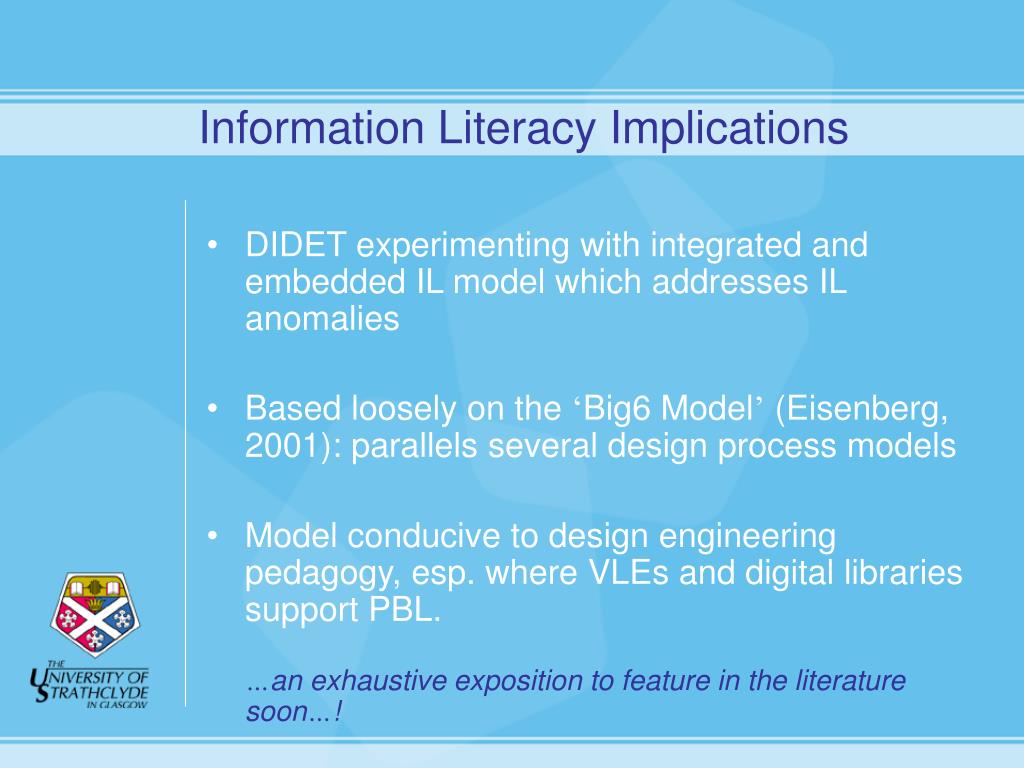 Information Literacy Implications

• DIDET experimenting with integrated and embedded IL model which addresses IL anomalies

• Based loosely on the ‘Big6 Model’ (Eisenberg, 2001): parallels several design process models

• Model conducive to design engineering pedagogy, esp. where VLEs and digital libraries support PBL.

...an exhaustive exposition to feature in the literature soon...!

THE UNIVERSITY OF STRATHCLYDE IN GLASGOW